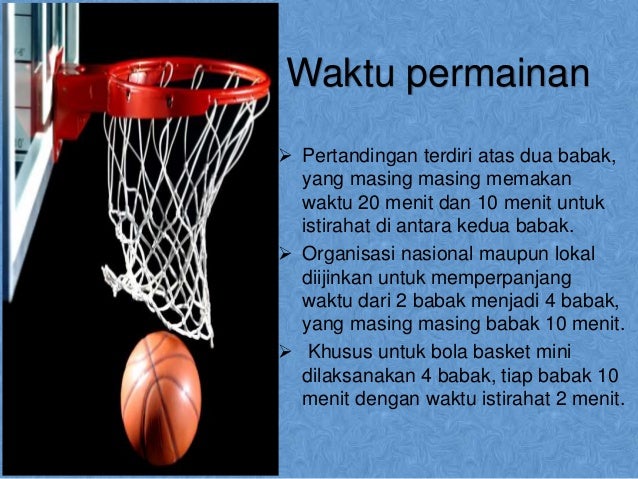 Waktu permainan

➢ Pertandingan terdiri atas dua babak, yang masing masing memakan waktu 20 menit dan 10 menit untuk istirahat di antara kedua babak.
➢ Organisasi nasional maupun lokal diijinkan untuk memperpanjang waktu dari 2 babak menjadi 4 babak, yang masing masing babak 10 menit.
➢ Khusus untuk bola basket mini dilaksanakan 4 babak, tiap babak 10 menit dengan waktu istirahat 2 menit.